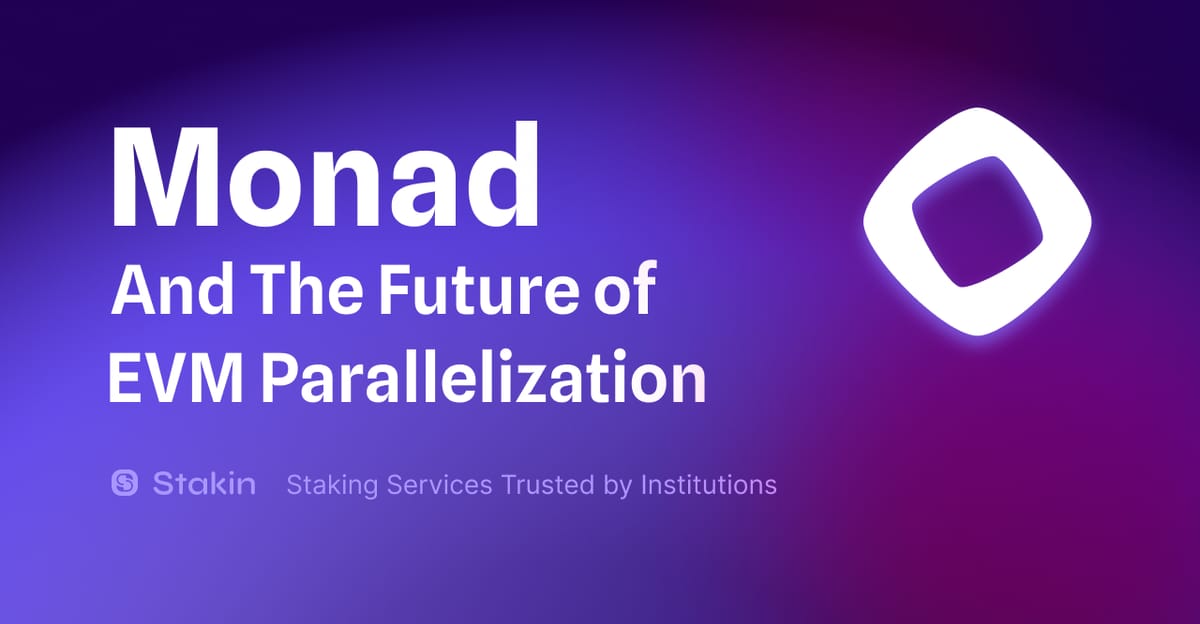 Monad
And The Future of EVM Parallelization

Stakin Staking Services Trusted by Institutions